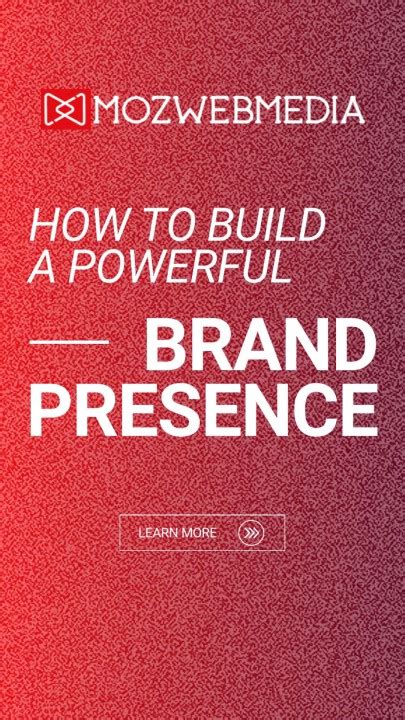 MOZWEBMEDIA

HOW TO BUILD A POWERFUL

BRAND PRESENCE

LEARN MORE